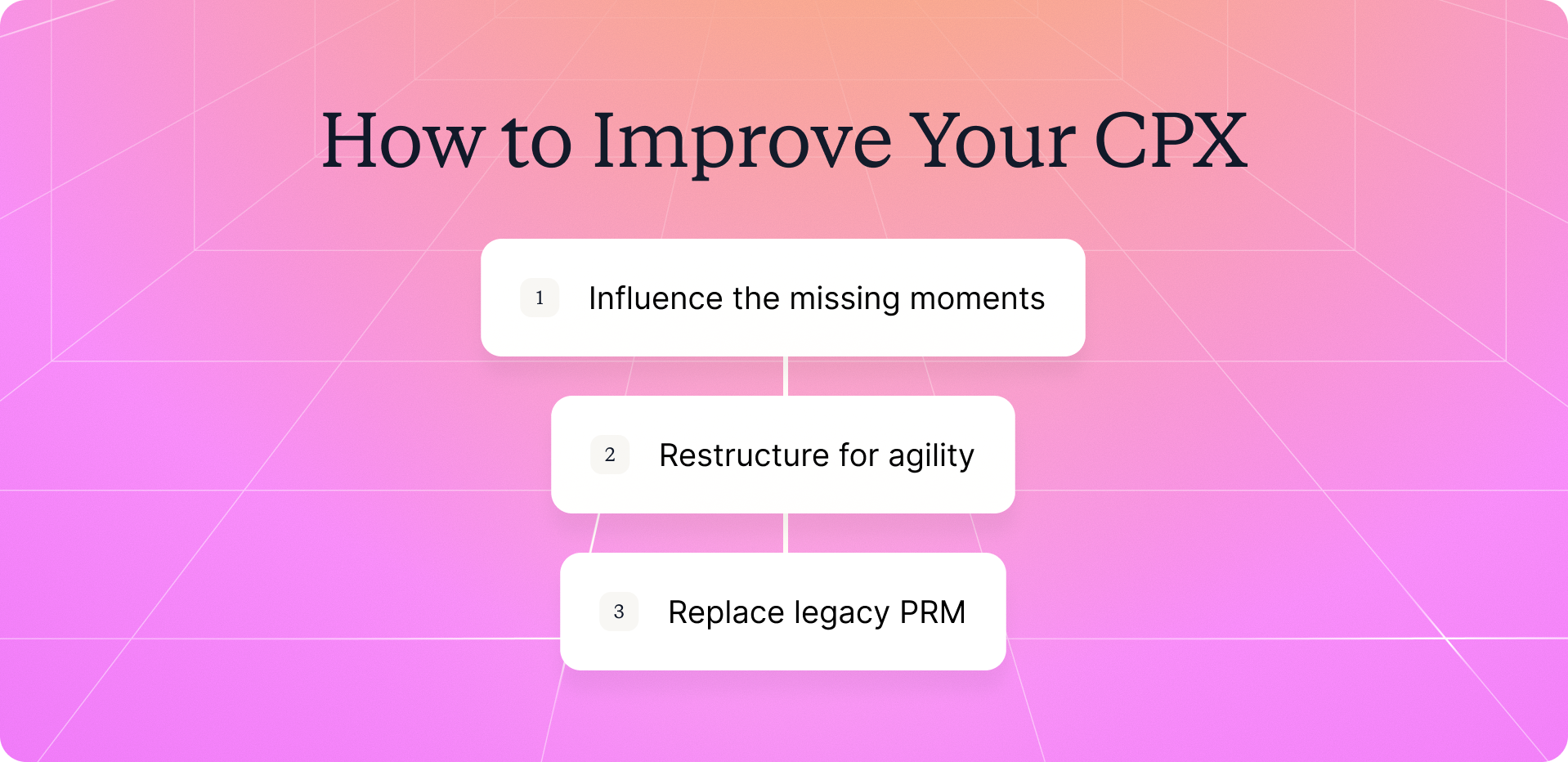 How to Improve Your CPX

1 Influence the missing moments

2 Restructure for agility

3 Replace legacy PRM